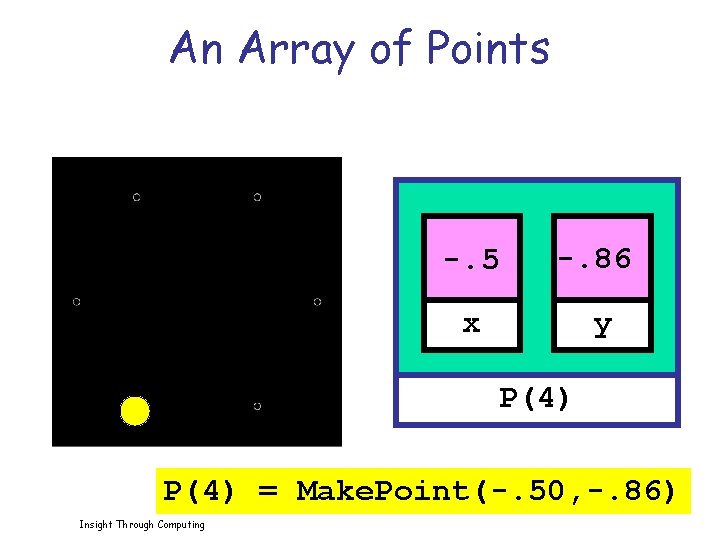 An Array of Points

-.5
x

-.86
y

P(4)

P(4) = MakePoint(-.50,-.86)

Insight Through Computing